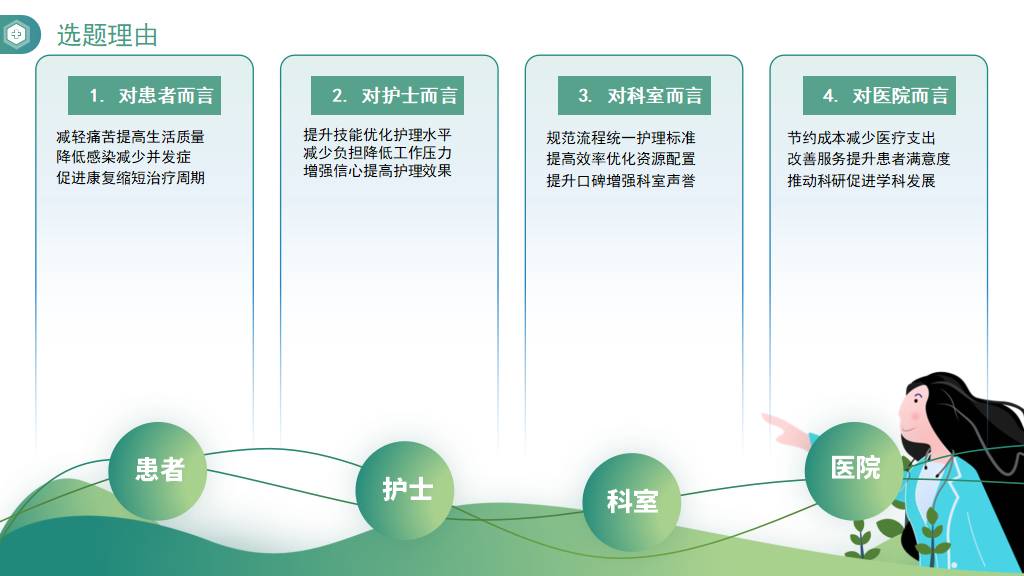 选题理由

1. 对患者而言

减轻痛苦提高生活质量
降低感染减少并发症
促进康复缩短治疗周期

2. 对护士而言

提升技能优化护理水平
减少负担降低工作压力
增强信心提高护理效果

3. 对科室而言

规范流程统一护理标准
提高效率优化资源配置
提升口碑增强科室声誉

4. 对医院而言

节约成本减少医疗支出
改善服务提升患者满意度
推动科研促进学科发展

患者

护士

科室

医院